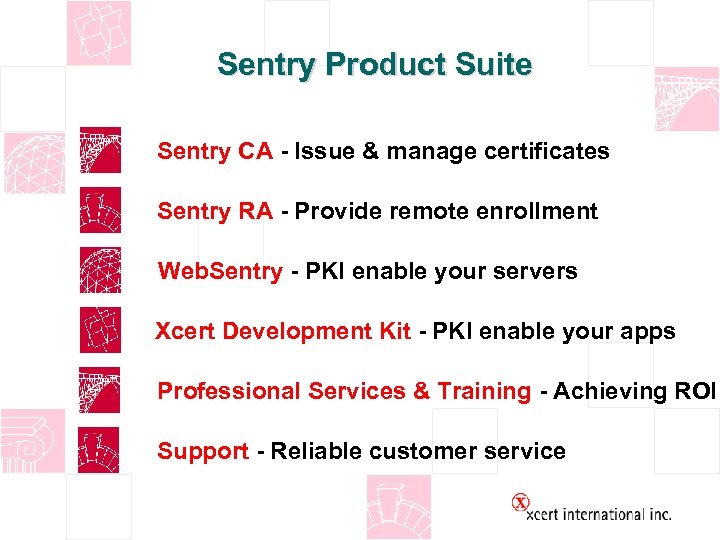 Sentry Product Suite

Sentry CA - Issue & manage certificates

Sentry RA - Provide remote enrollment

WebSentry - PKI enable your servers

Xcert Development Kit - PKI enable your apps

Professional Services & Training - Achieving ROI

Support - Reliable customer service

xcert international inc.